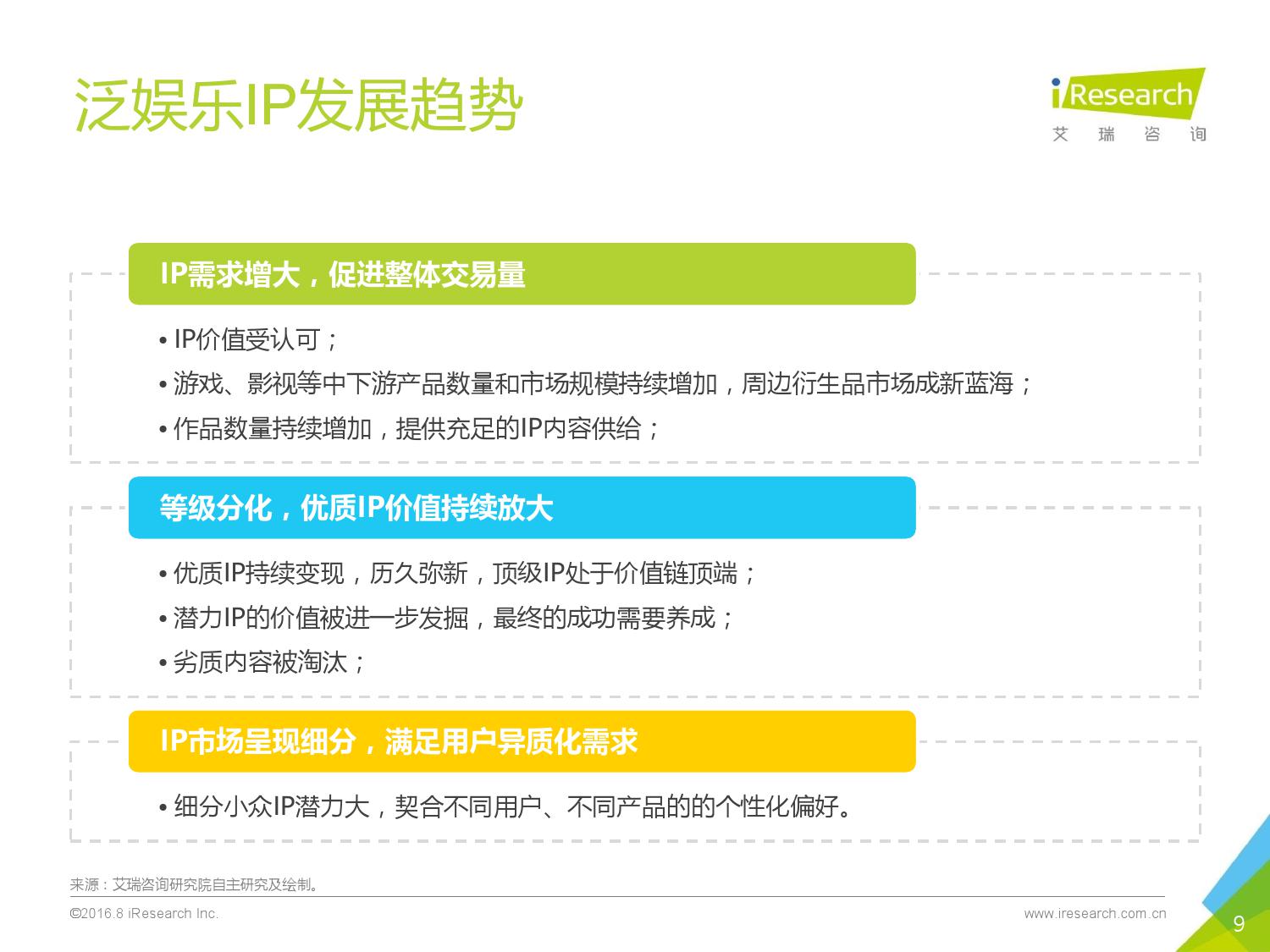 泛娱乐IP发展趋势

iResearch
艾 瑞 咨 询

IP需求增大，促进整体交易量

• IP价值受认可；
• 游戏、影视等中下游产品数量和市场规模持续增加，周边衍生品市场成新蓝海；
• 作品数量持续增加，提供充足的IP内容供给；

等级分化，优质IP价值持续放大

• 优质IP持续变现，历久弥新，顶级IP处于价值链顶端；
• 潜力IP的价值被进一步发掘，最终的成功需要养成；
• 劣质内容被淘汰；

IP市场呈现细分，满足用户异质化需求

• 细分小众IP潜力大，契合不同用户、不同产品的的个性化偏好。

来源：艾瑞咨询研究院自主研究及绘制。

©2016.8 iResearch Inc.

www.iresearch.com.cn

9